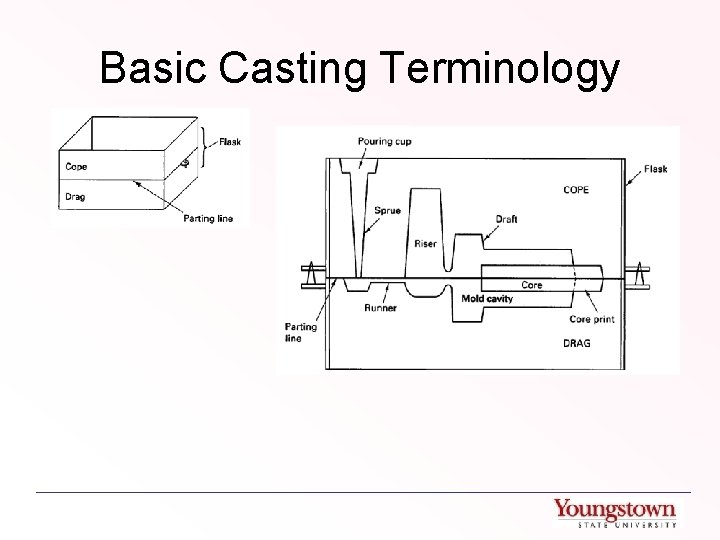 Basic Casting Terminology

Flask
Cope
Drag
Parting line

Pouring cup
Flask
COPE
Sprue
Draft
Riser
Core
Runner
Mold cavity
Core print
Parting line
DRAG

Youngstown
STATE UNIVERSITY